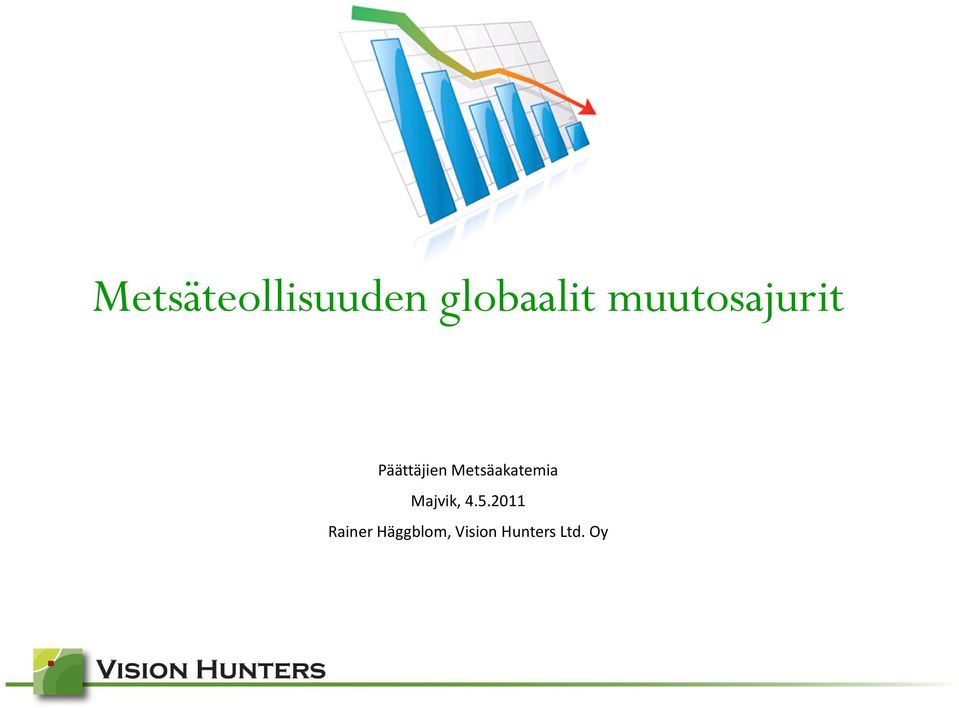 Metsäteollisuuden globaalit muutosajurit

Päättäjien Metsäakatemia

Majvik, 4.5.2011

Rainer Häggblom, Vision Hunters Ltd. Oy

VISION HUNTERS